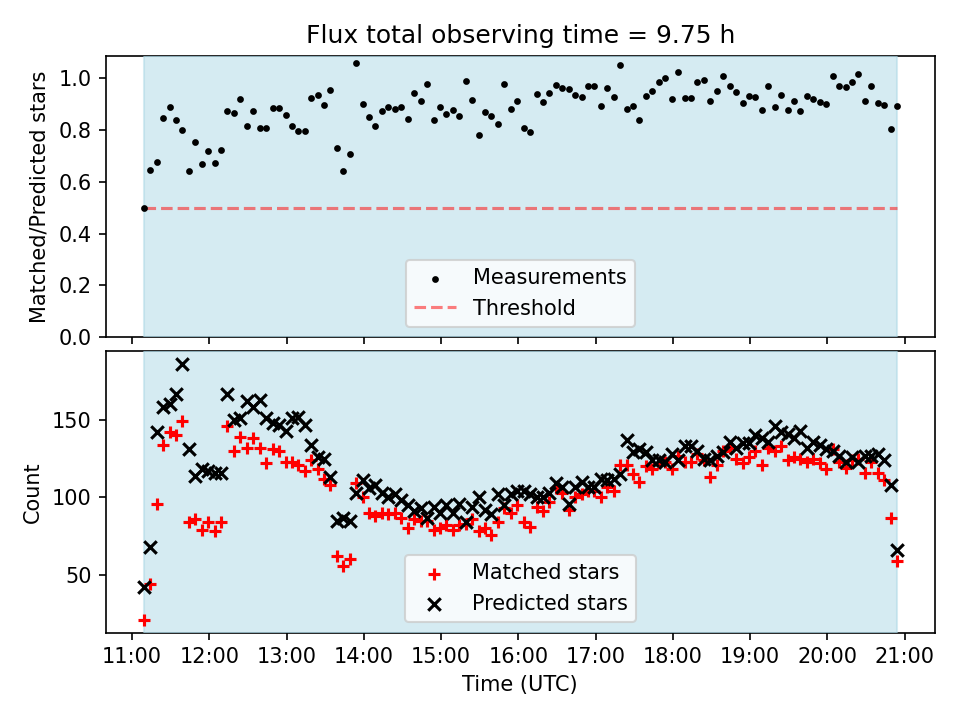 Flux total observing time = 9.75 h

Matched/Predicted stars

1.0
0.8
0.6
0.4
0.2
0.0

Measurements
Threshold

Count

150
100
50

Matched stars
Predicted stars

11:00 12:00 13:00 14:00 15:00 16:00 17:00 18:00 19:00 20:00 21:00

Time (UTC)